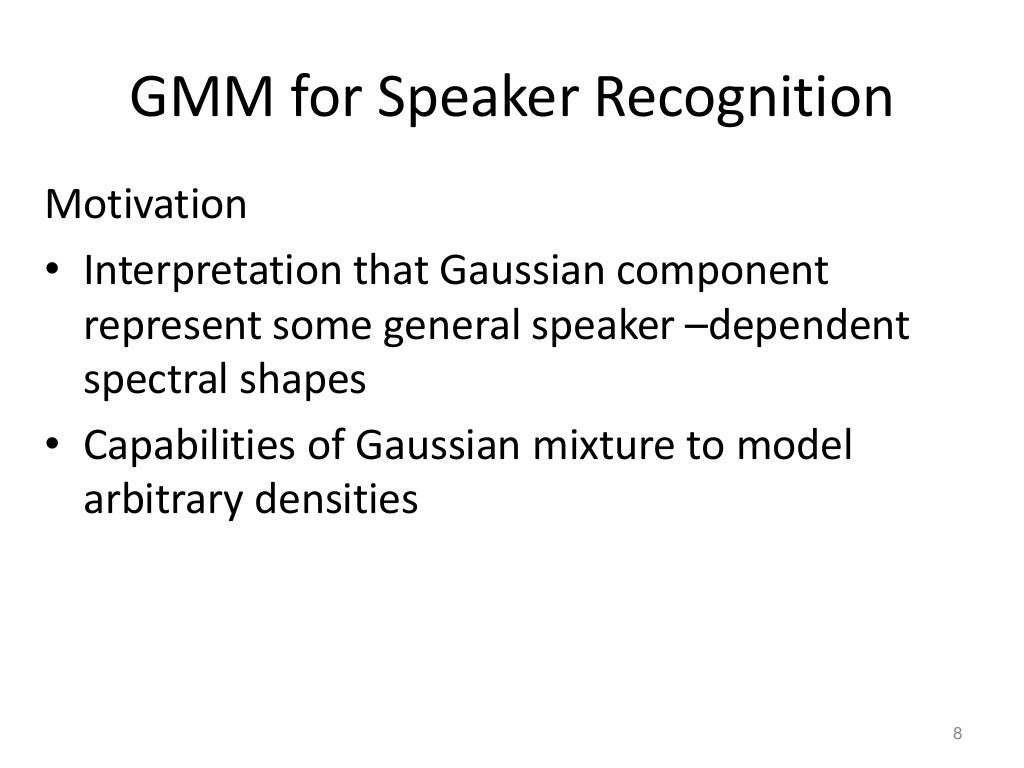 GMM for Speaker Recognition

Motivation

• Interpretation that Gaussian component represent some general speaker –dependent spectral shapes
• Capabilities of Gaussian mixture to model arbitrary densities

8